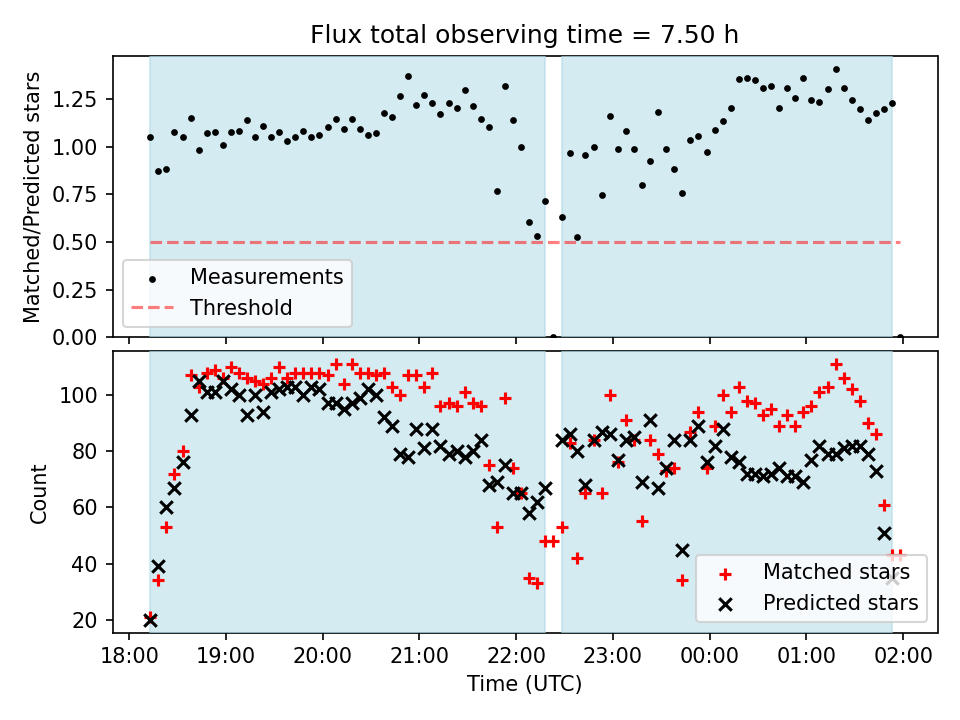 Flux total observing time = 7.50 h

Matched/Predicted stars

1.25
1.00
0.75
0.50
0.25
0.00

Measurements
Threshold

Count

100
80
60
40
20

Matched stars
Predicted stars

18:00
19:00
20:00
21:00
22:00
23:00
00:00
01:00
02:00

Time (UTC)